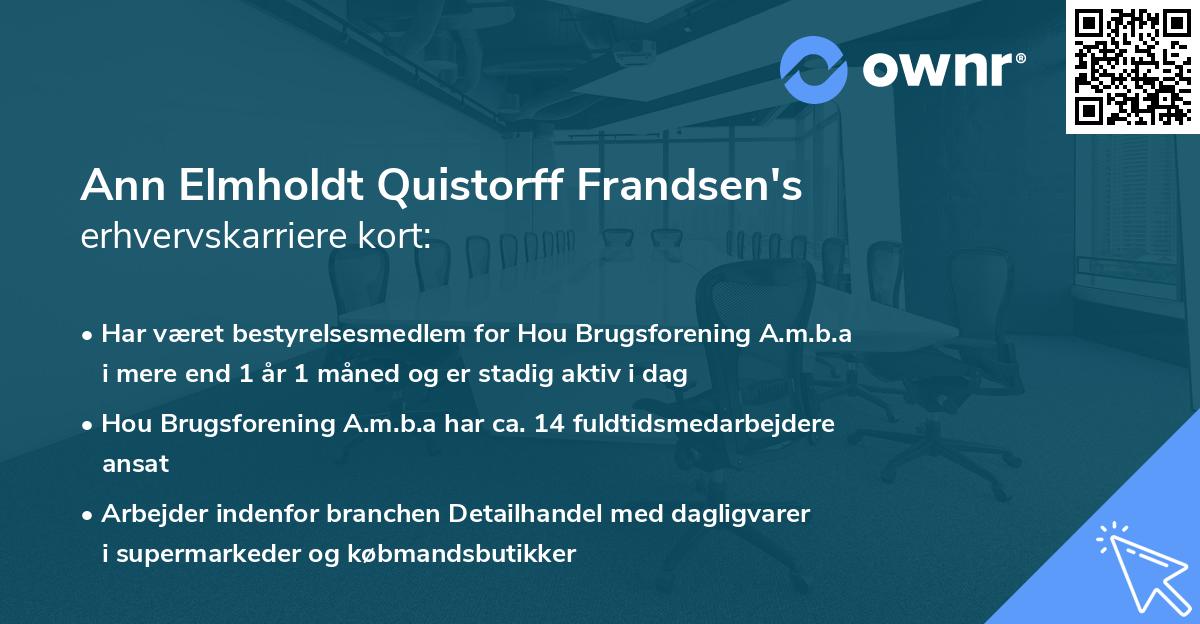 ownr®

Ann Elmholdt Quistorff Frandsen's
erhvervskarriere kort:

• Har været bestyrelsesmedlem for Hou Brugsforening A.m.b.a i mere end 1 år 1 måned og er stadig aktiv i dag

• Hou Brugsforening A.m.b.a har ca. 14 fuldtidsmedarbejdere ansat

• Arbejder indenfor branchen Detailhandel med dagligvarer i supermarkeder og købmandsbutikker